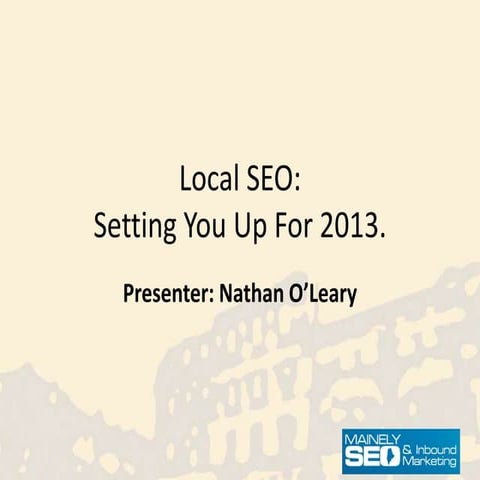 Local SEO:
Setting You Up For 2013.

Presenter: Nathan O'Leary

MAINELY SEO & Inbound Marketing